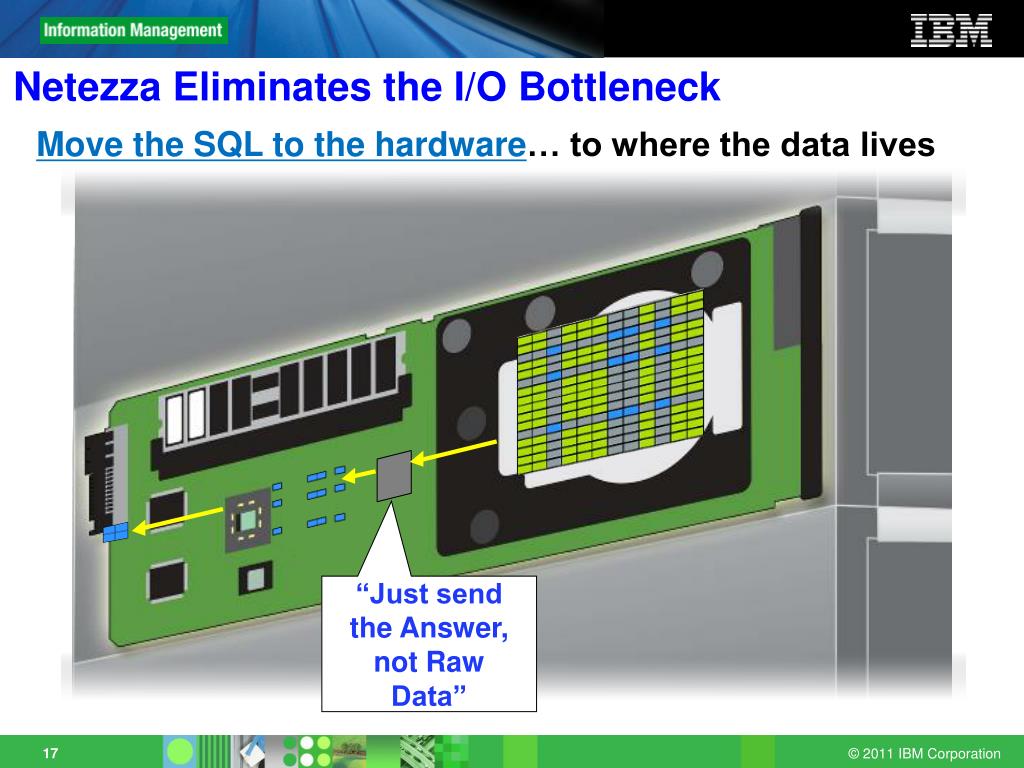 Information Management

IBM

Netezza Eliminates the I/O Bottleneck

Move the SQL to the hardware… to where the data lives

“Just send the Answer, not Raw Data”

17

© 2011 IBM Corporation